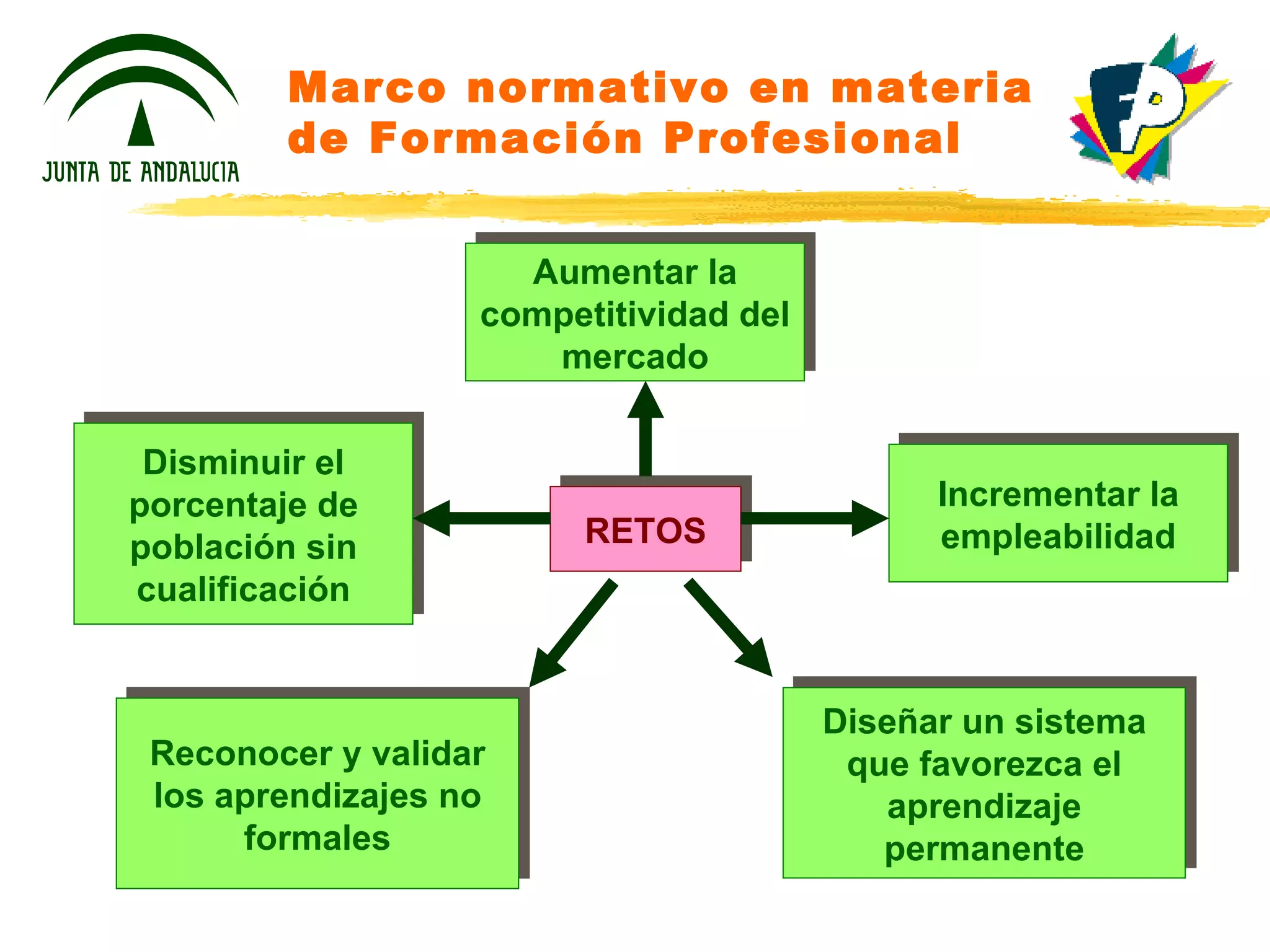 JUNTA DE ANDALUCIA

Marco normativo en materia de Formación Profesional

FP

Aumentar la competitividad del mercado

Disminuir el porcentaje de población sin cualificación

RETOS

Incrementar la empleabilidad

Reconocer y validar los aprendizajes no formales

Diseñar un sistema que favorezca el aprendizaje permanente